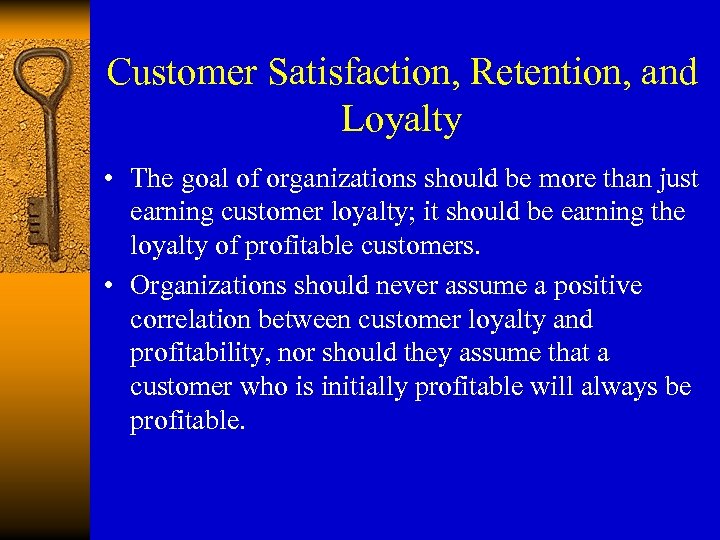 Customer Satisfaction, Retention, and Loyalty

• The goal of organizations should be more than just earning customer loyalty; it should be earning the loyalty of profitable customers.

• Organizations should never assume a positive correlation between customer loyalty and profitability, nor should they assume that a customer who is initially profitable will always be profitable.